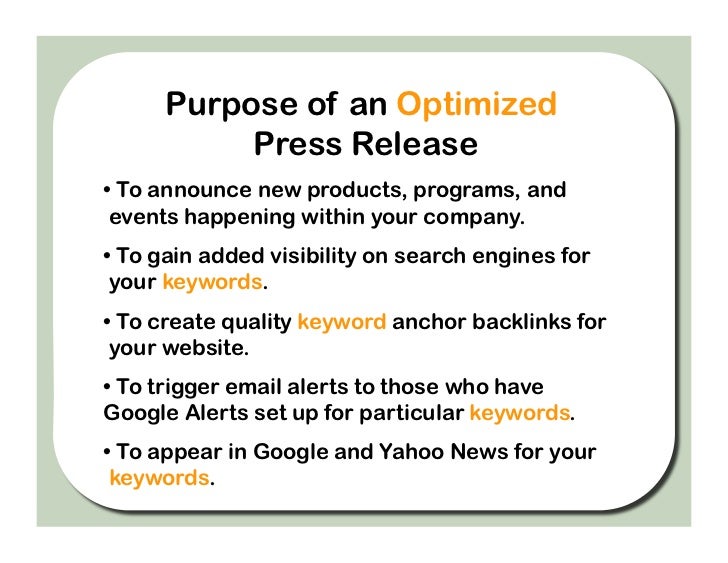 Purpose of an Optimized Press Release

• To announce new products, programs, and events happening within your company.

• To gain added visibility on search engines for your keywords.

• To create quality keyword anchor backlinks for your website.

• To trigger email alerts to those who have Google Alerts set up for particular keywords.

• To appear in Google and Yahoo News for your keywords.